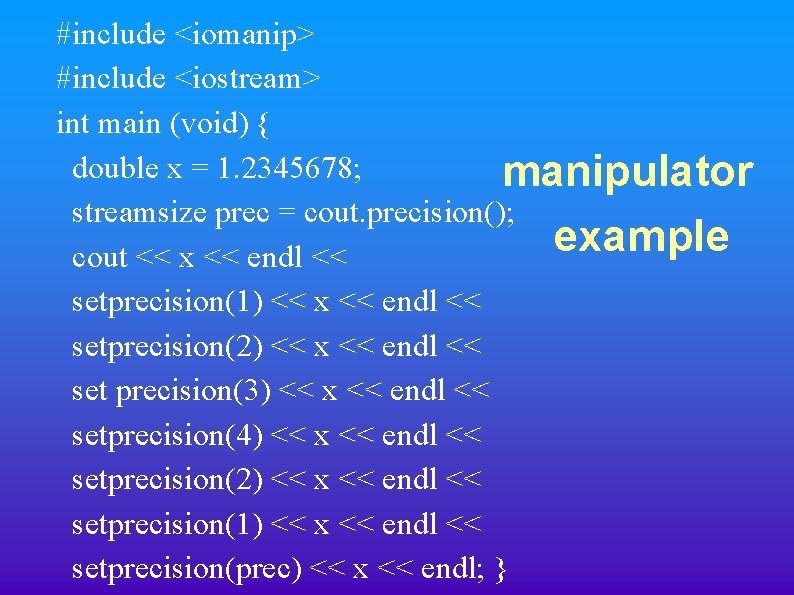 #include <iomanip>
#include <iostream>
int main (void) {
double x = 1.2345678;
streamsize prec = cout.precision();
cout << x << endl <<
setprecision(1) << x << endl <<
setprecision(2) << x << endl <<
set precision(3) << x << endl <<
setprecision(4) << x << endl <<
setprecision(2) << x << endl <<
setprecision(1) << x << endl <<
setprecision(prec) << x << endl; }

manipulator
example